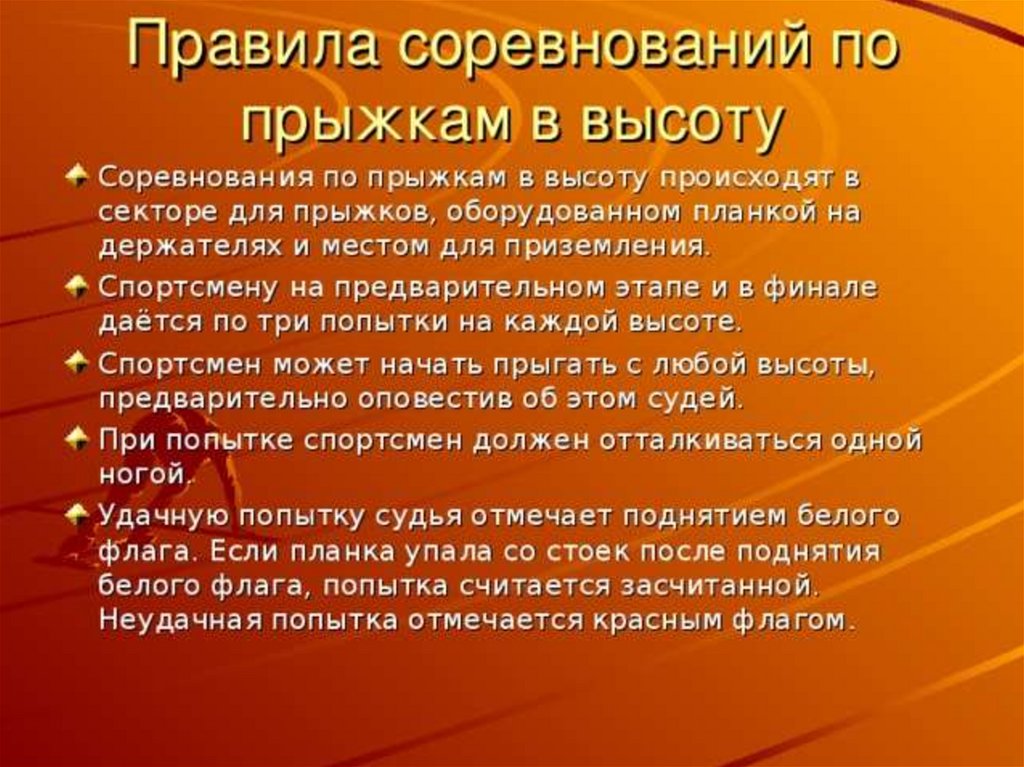 Правила соревнований по прыжкам в высоту

Соревнования по прыжкам в высоту происходят в секторе для прыжков, оборудованном планкой на держателях и местом для приземления.

Спортсмену на предварительном этапе и в финале даётся по три попытки на каждой высоте.

Спортсмен может начать прыгать с любой высоты, предварительно оповестив об этом судей.

При попытке спортсмен должен отталкиваться одной ногой.

Удачную попытку судья отмечает поднятием белого флага. Если планка упала со стоек после поднятия белого флага, попытка считается засчитанной. Неудачная попытка отмечается красным флагом.